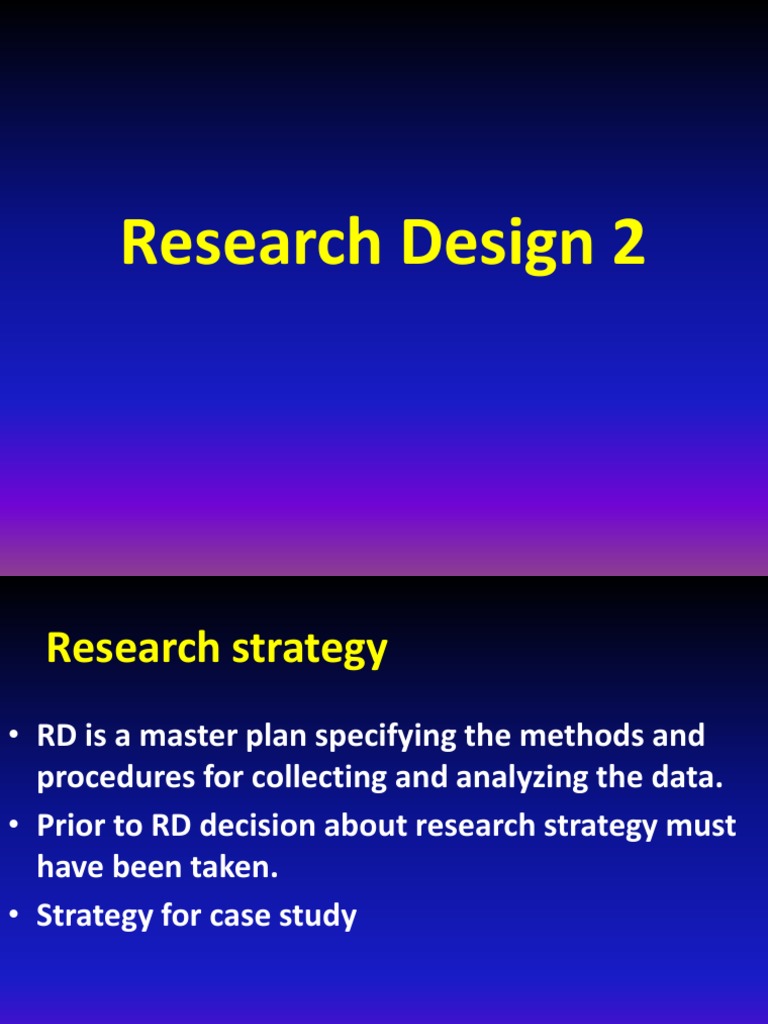 Research Design 2

Research strategy

• RD is a master plan specifying the methods and procedures for collecting and analyzing the data.
• Prior to RD decision about research strategy must have been taken.
• Strategy for case study